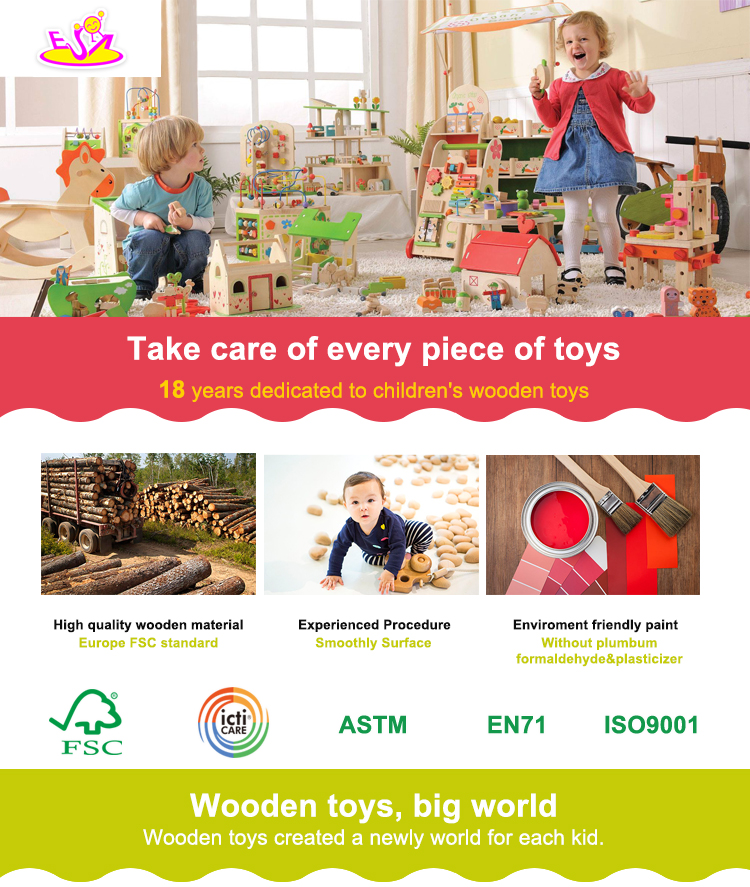 Take care of every piece of toys

18 years dedicated to children's wooden toys

High quality wooden material
Europe FSC standard

Experienced Procedure
Smoothly Surface

Enviroment friendly paint
Without plumbum formaldehyde&plasticizer

FSC

icti CARE

ASTM

EN71

ISO9001

Wooden toys, big world

Wooden toys created a newly world for each kid.